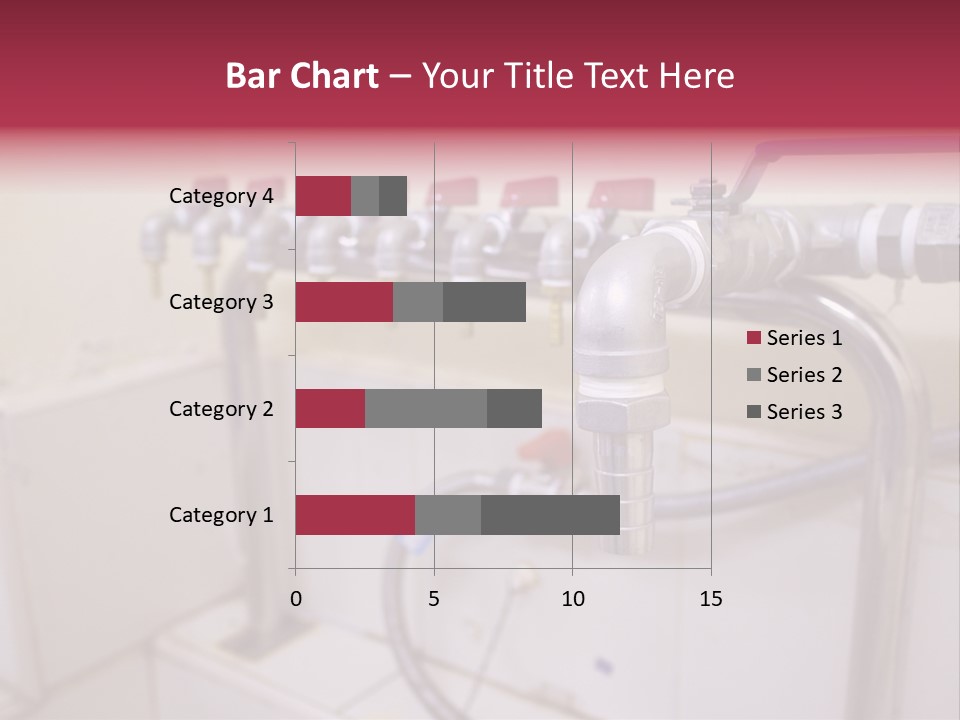 Bar Chart – Your Title Text Here

Category 4
Category 3
Category 2
Category 1

0
5
10
15

Series 1
Series 2
Series 3